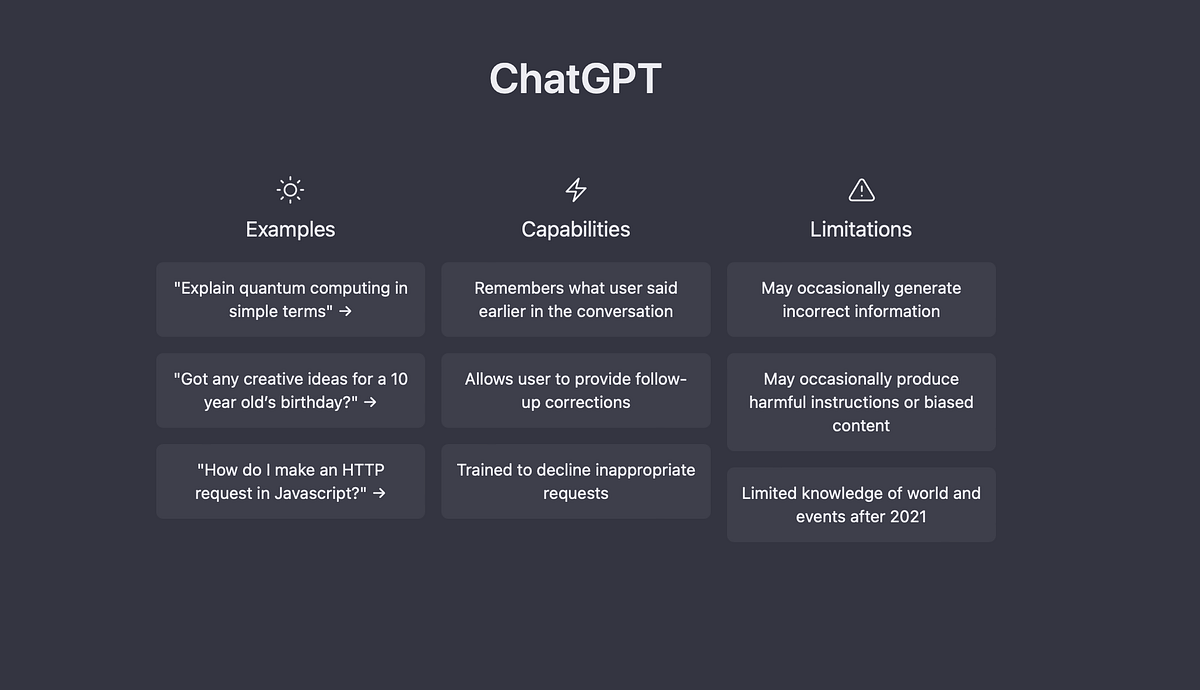 ChatGPT

Examples

"Explain quantum computing in simple terms" →

"Got any creative ideas for a 10 year old's birthday?" →

"How do I make an HTTP request in Javascript?" →

Capabilities

Remembers what user said earlier in the conversation

Allows user to provide follow-up corrections

Trained to decline inappropriate requests

Limitations

May occasionally generate incorrect information

May occasionally produce harmful instructions or biased content

Limited knowledge of world and events after 2021